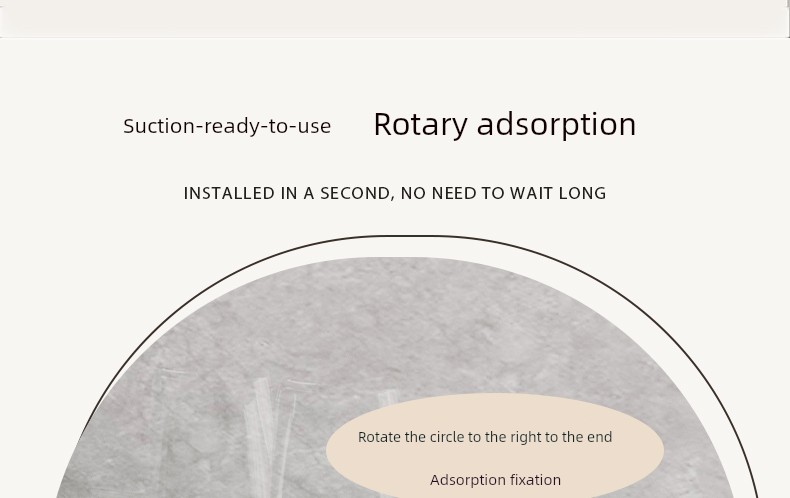 Suction-ready-to-use Rotary adsorption

INSTALLED IN A SECOND, NO NEED TO WAIT LONG

Rotate the circle to the right to the end

Adsorption fixation